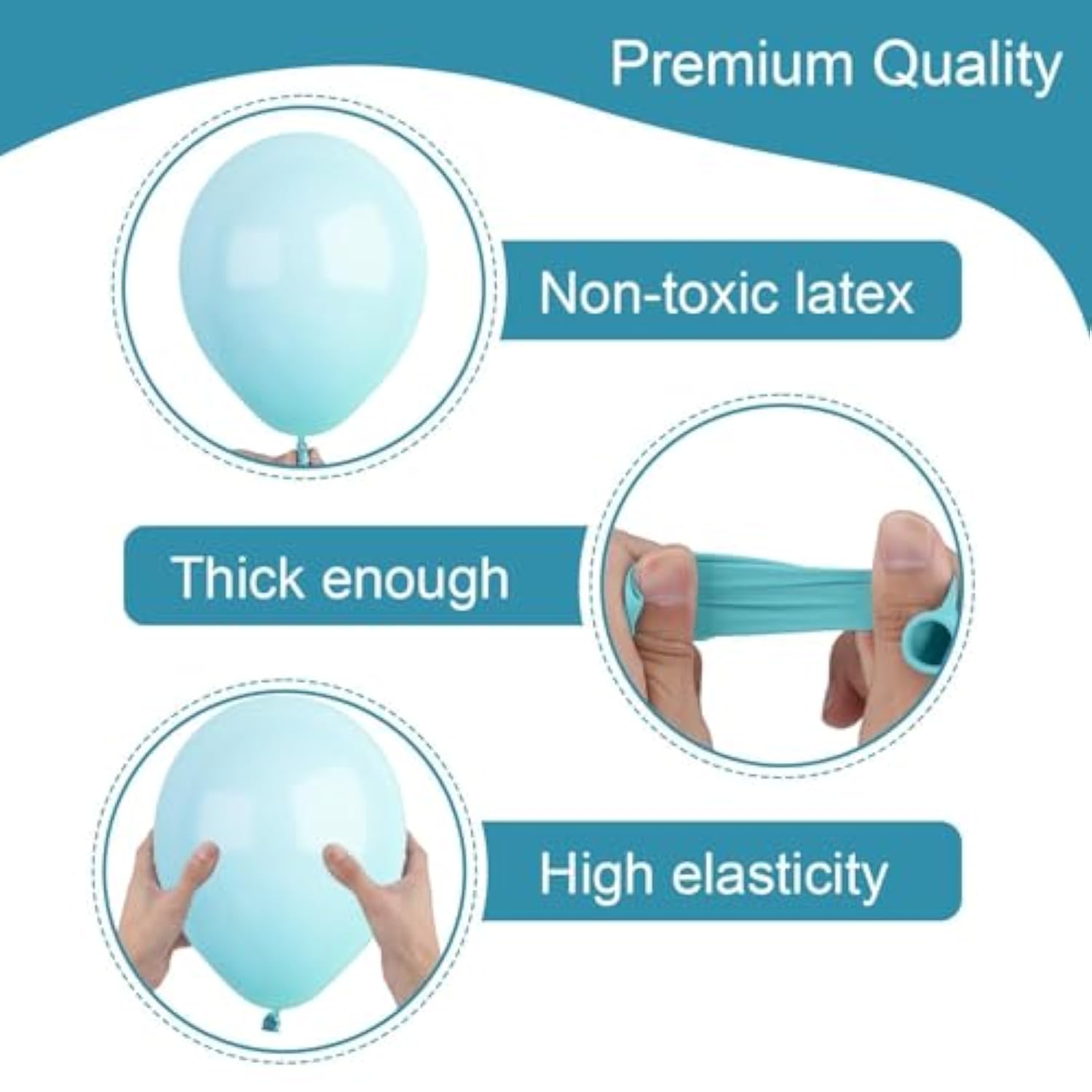 Premium Quality

Non-toxic latex

Thick enough

High elasticity